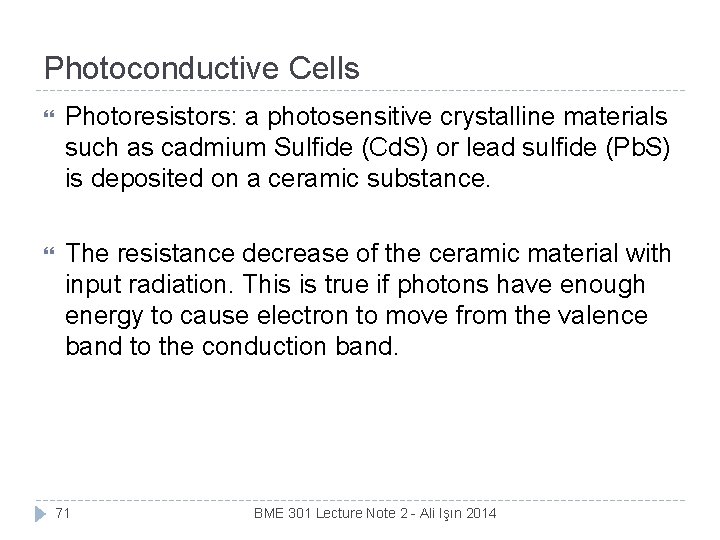 Photoconductive Cells

Photoresistors: a photosensitive crystalline materials such as cadmium Sulfide (CdS) or lead sulfide (PbS) is deposited on a ceramic substance.

The resistance decrease of the ceramic material with input radiation. This is true if photons have enough energy to cause electron to move from the valence band to the conduction band.

71

BME 301 Lecture Note 2 - Ali Işın 2014